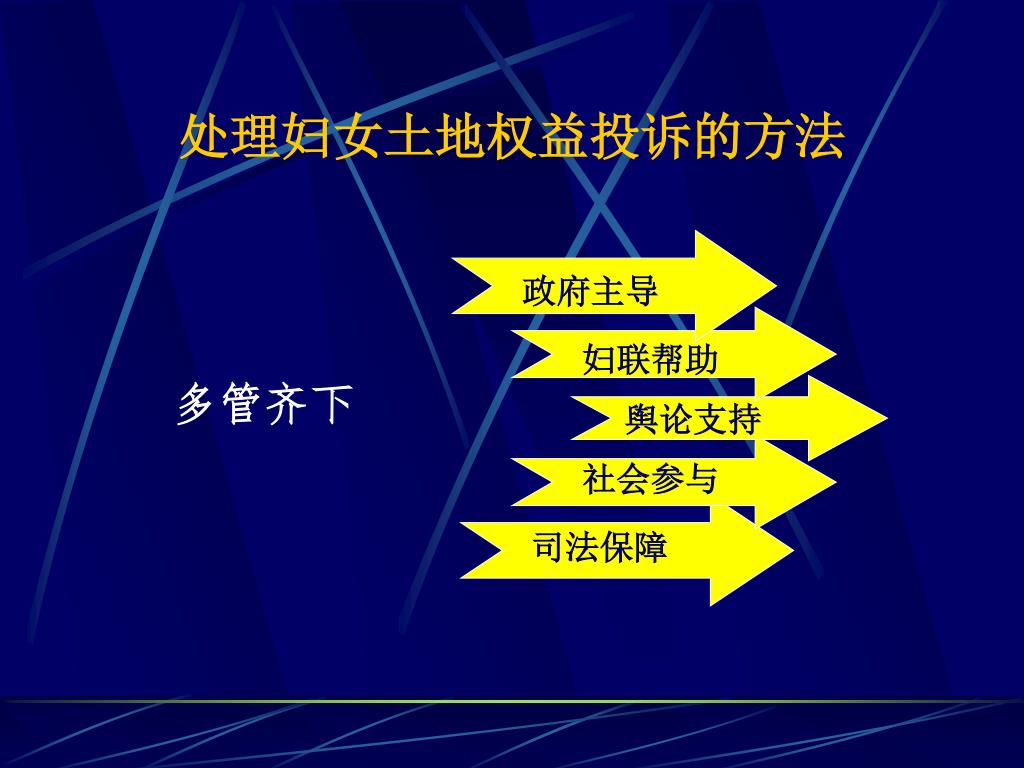 处理妇女土地权益投诉的方法

多管齐下

政府主导

妇联帮助

舆论支持

社会参与

司法保障